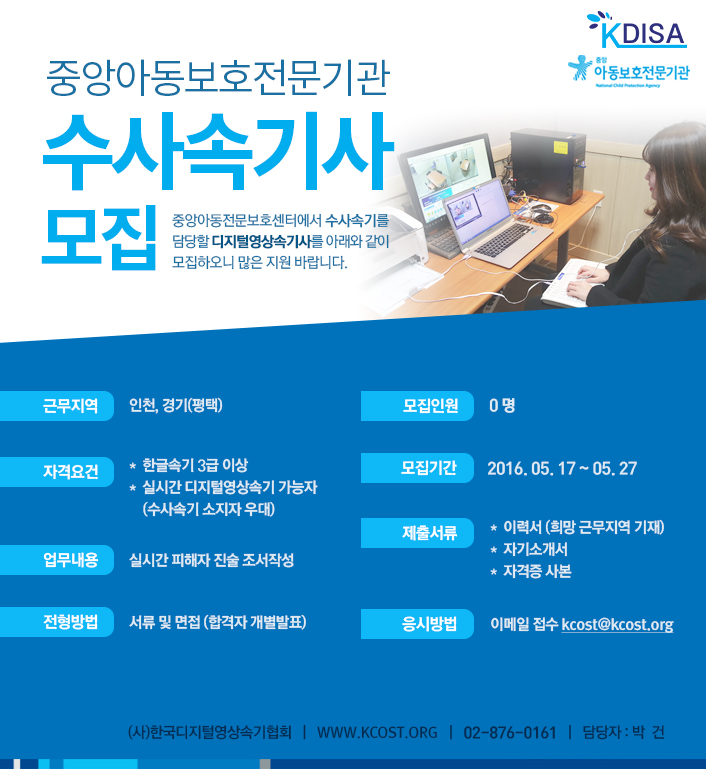 KDISA

중앙 아동보호전문기관
National Child Protection Agency

중앙아동보호전문기관

수사속기사 모집

중앙아동전문보호센터에서 수사속기를 담당할 디지털영상속기사를 아래와 같이 모집하오니 많은 지원 바랍니다.

근무지역
인천, 경기(평택)

자격요건
* 한글속기 3급 이상
* 실시간 디지털영상속기 가능자 (수사속기 소지자 우대)

업무내용
실시간 피해자 진술 조서작성

전형방법
서류 및 면접 (합격자 개별발표)

모집인원
0 명

모집기간
2016. 05. 17 ~ 05. 27

제출서류
* 이력서 (희망 근무지역 기재)
* 자기소개서
* 자격증 사본

응시방법
이메일 접수 kcost@kcost.org

(사)한국디지털영상속기협회 | WWW.KCOST.ORG | 02-876-0161 | 담당자 : 박 건